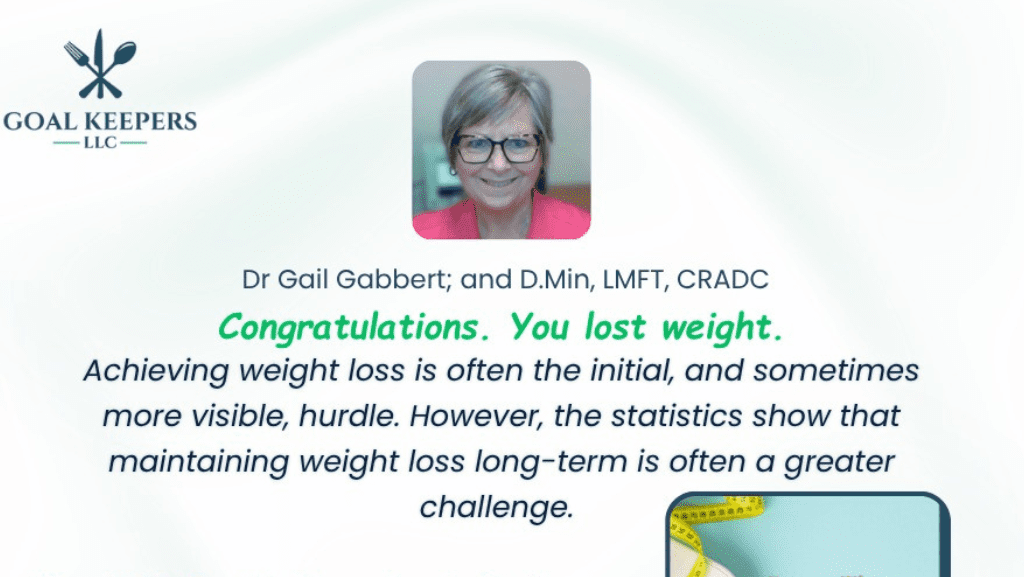 GOAL KEEPERS
LLC

Dr Gail Gabbert; and D.Min, LMFT, CRADC

Congratulations. You lost weight.

Achieving weight loss is often the initial, and sometimes more visible, hurdle. However, the statistics show that maintaining weight loss long-term is often a greater challenge.